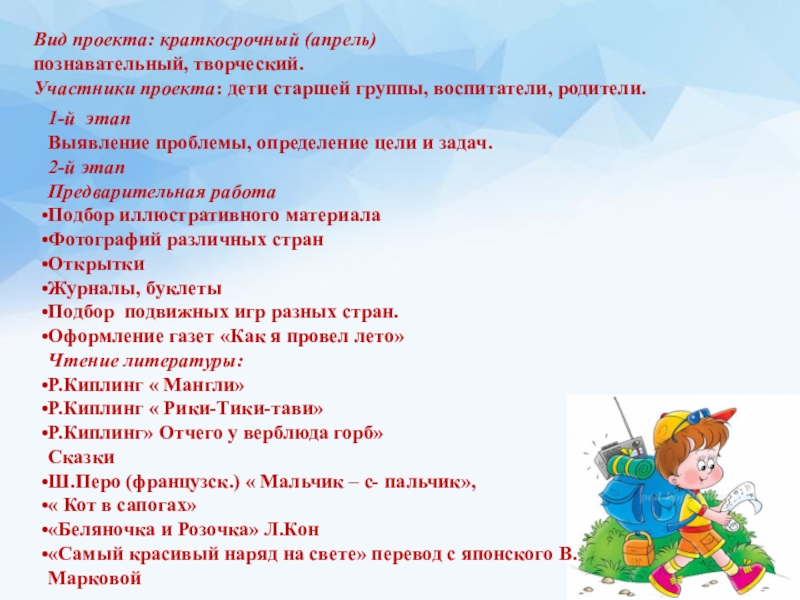 Вид проекта: краткосрочный (апрель)
познавательный, творческий.
Участники проекта: дети старшей группы, воспитатели, родители.

1-й этап
Выявление проблемы, определение цели и задач.
2-й этап
Предварительная работа
•Подбор иллюстративного материала
•Фотографий различных стран
•Открытки
•Журналы, буклеты
•Подбор подвижных игр разных стран.
•Оформление газет «Как я провел лето»
Чтение литературы:
•Р.Киплинг « Мангли»
•Р.Киплинг « Рики-Тики-тави»
•Р.Киплинг» Отчего у верблюда горб»
Сказки
•Ш.Перо (французск.) « Мальчик – с- пальчик»,
•« Кот в сапогах»
•«Беляночка и Розочка» Л.Кон
•«Самый красивый наряд на свете» перевод с японского В. Марковой